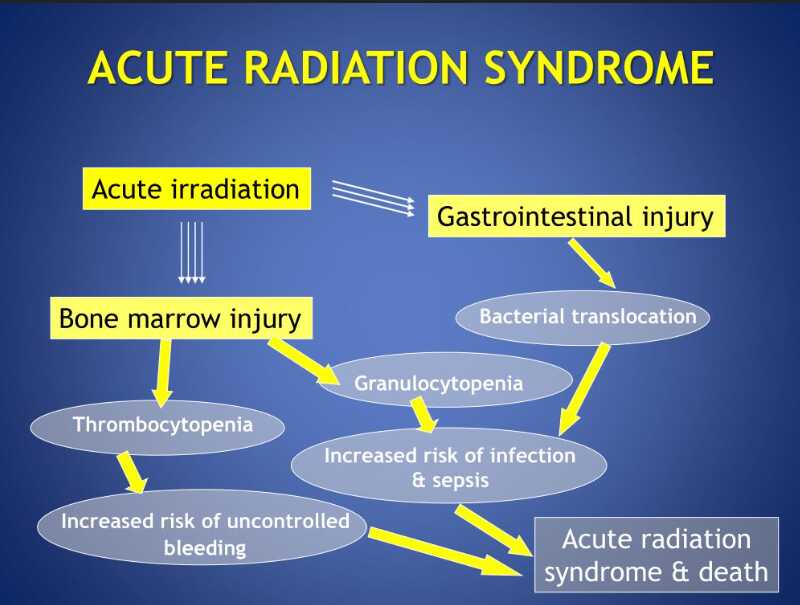 ACUTE RADIATION SYNDROME

Acute irradiation

Gastrointestinal injury

Bone marrow injury

Bacterial translocation

Granulocytopenia

Thrombocytopenia

Increased risk of infection & sepsis

Increased risk of uncontrolled bleeding

Acute radiation syndrome & death